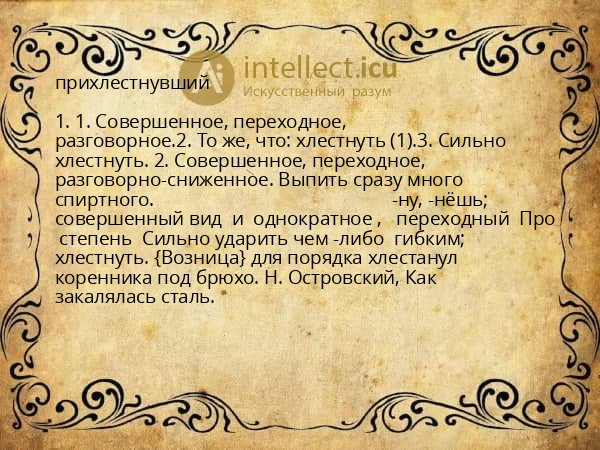 intellect.icu
Искусственный разум

прихлестнувший

1. 1. Совершенное, переходное, разговорное.2. То же, что: хлестнуть (1).3. Сильно хлестнуть. 2. Совершенное, переходное, разговорно-сниженное. Выпить сразу много спиртного. -ну, -нёшь; совершенный вид и однократное , переходный Про степень Сильно ударить чем -либо гибким; хлестнуть. {Возница} для порядка хлестанул коренника под брюхо. Н. Островский, Как закалялась сталь.